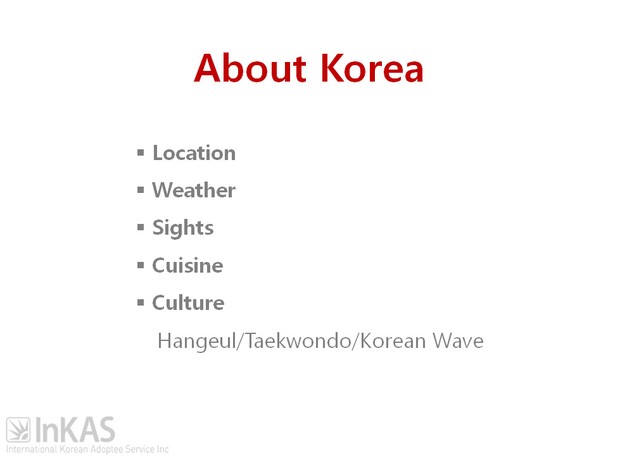 About Korea

▪ Location
▪ Weather
▪ Sights
▪ Cuisine
▪ Culture
Hangeul/Taekwondo/Korean Wave

InKAS
International Korean Adoptee Service Inc